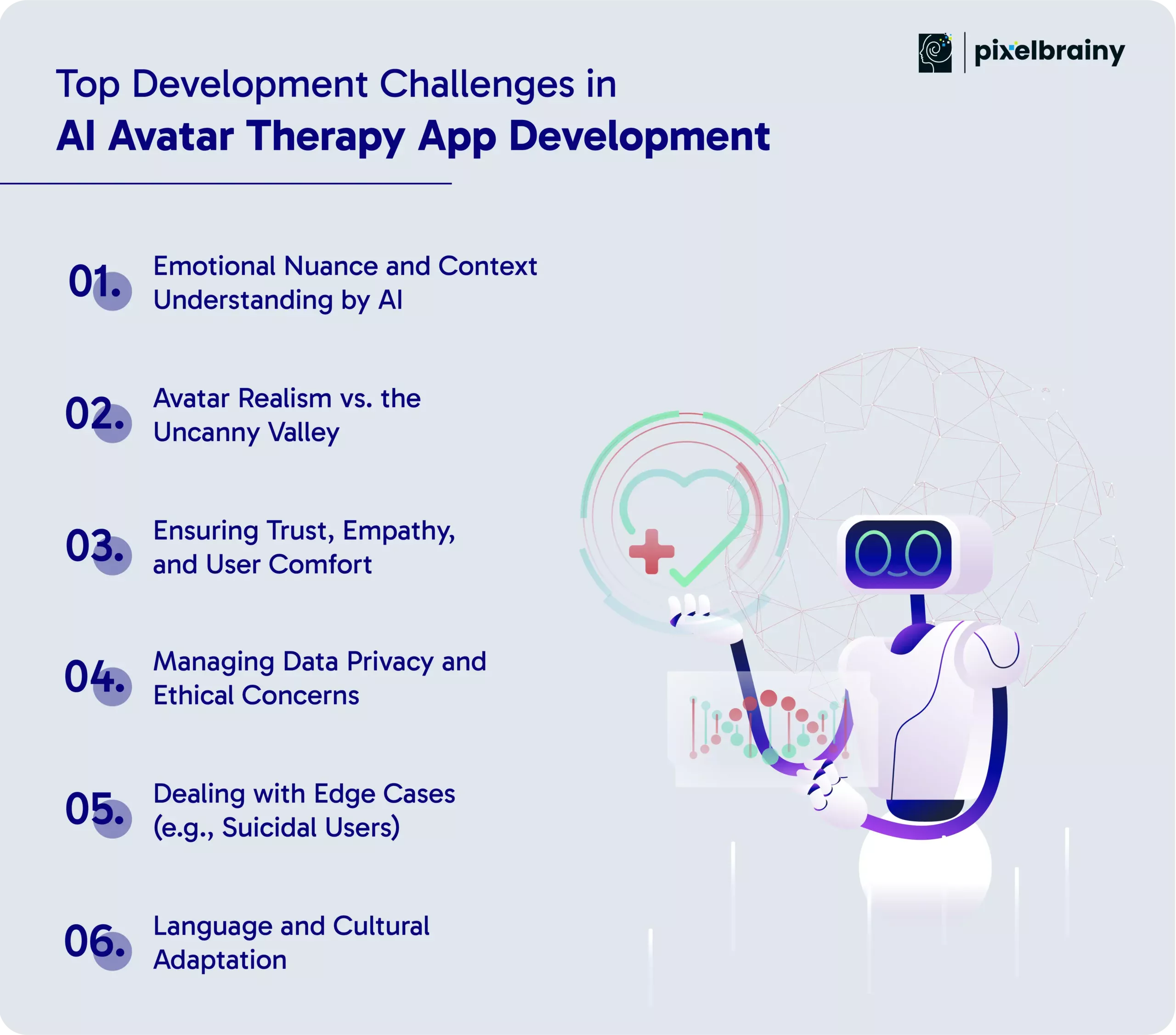 pixelbrainy

Top Development Challenges in
AI Avatar Therapy App Development

01. Emotional Nuance and Context Understanding by AI

02. Avatar Realism vs. the Uncanny Valley

03. Ensuring Trust, Empathy, and User Comfort

04. Managing Data Privacy and Ethical Concerns

05. Dealing with Edge Cases (e.g., Suicidal Users)

06. Language and Cultural Adaptation